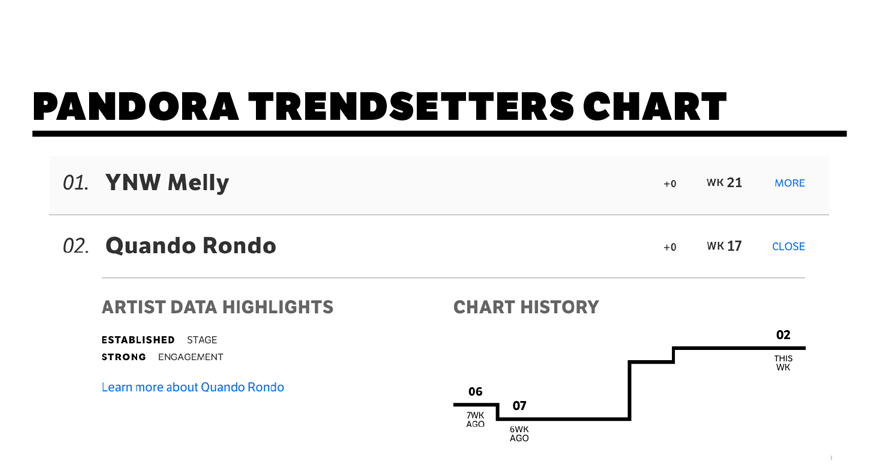 PANDORA TRENDSETTERS CHART

01. YNW Melly +0 WK 21 MORE

02. Quando Rondo +0 WK 17 CLOSE

ARTIST DATA HIGHLIGHTS

ESTABLISHED STAGE
STRONG ENGAGEMENT

Learn more about Quando Rondo

CHART HISTORY

06
7WK AGO

07
6WK AGO

02
THIS WK